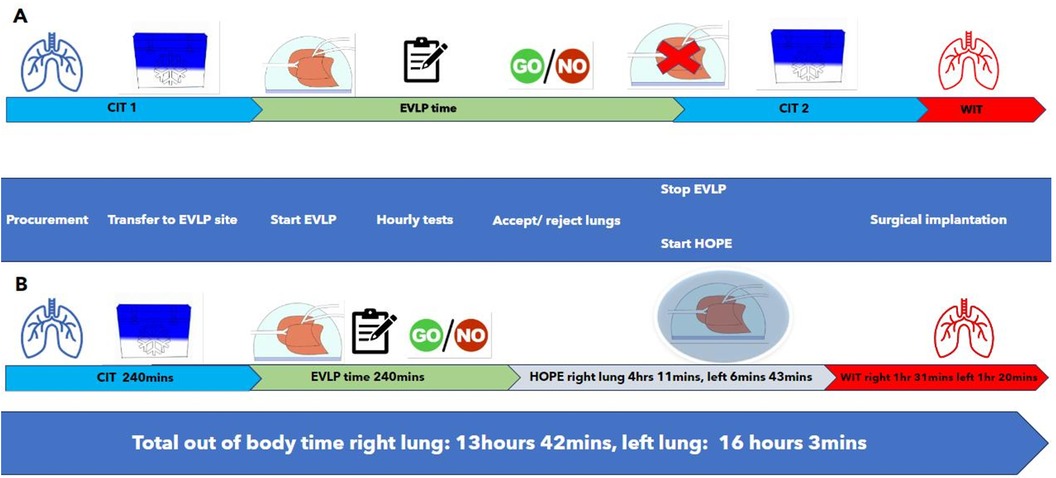 A

GO/NO

CIT 1

EVLP time

CIT 2

WIT

Procurement

Transfer to EVLP site

Start EVLP

Hourly tests

Accept/ reject lungs

Stop EVLP

Start HOPE

Surgical implantation

B

GO/NO

CIT 240mins

EVLP time 240mins

HOPE right lung 4hrs 11mins, left 6mins 43mins

WIT right 1hr 31mins left 1hr 20mins

Total out of body time right lung: 13hours 42mins, left lung: 16 hours 3mins